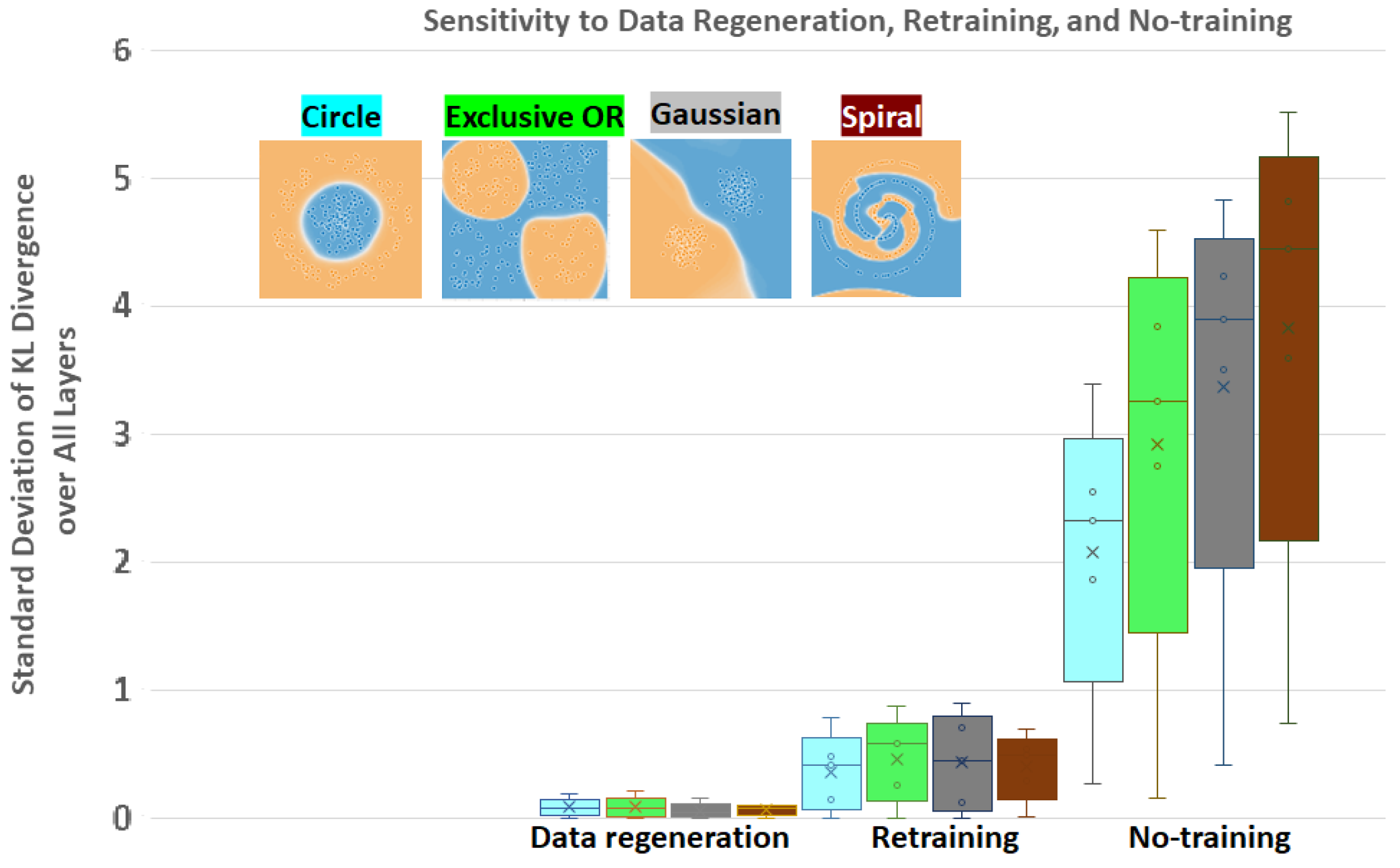 Sensitivity to Data Regeneration, Retraining, and No-training

Standard Deviation of KL Divergence over All Layers

6
5
4
3
2
1
0

Circle
Exclusive OR
Gaussian
Spiral

Data regeneration
Retraining
No-training